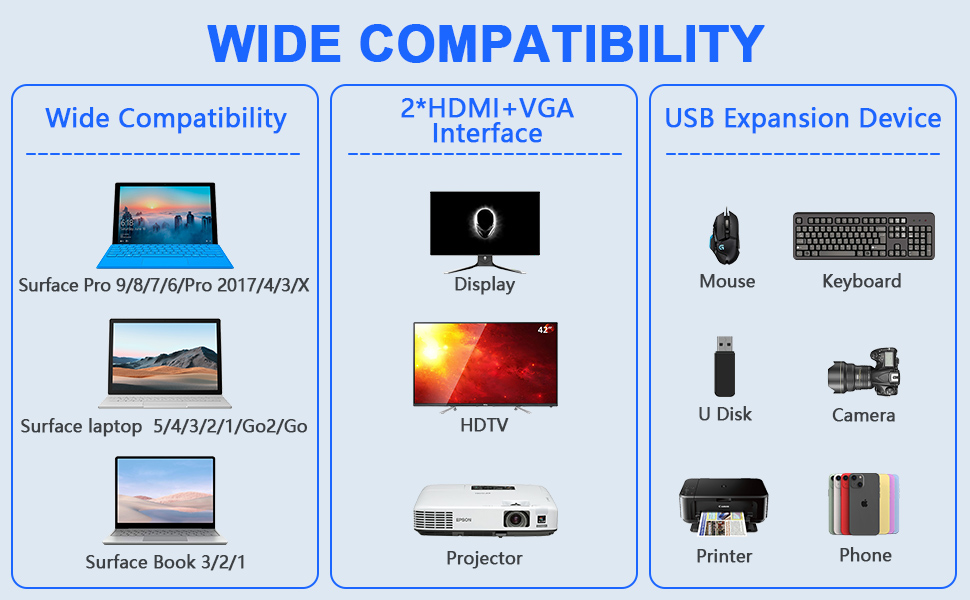 WIDE COMPATIBILITY

Wide Compatibility

Surface Pro 9/8/7/6/Pro 2017/4/3/X

Surface laptop 5/4/3/2/1/Go2/Go

Surface Book 3/2/1

2*HDMI+VGA Interface

Display

42"

HDTV

EPSON

Projector

USB Expansion Device

Mouse

Keyboard

U Disk

Camera

Printer

Phone